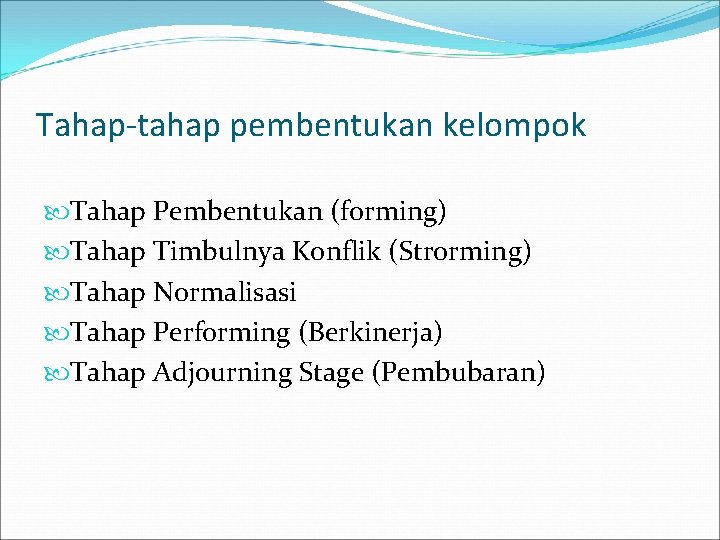 Tahap-tahap pembentukan kelompok

Tahap Pembentukan (forming)
Tahap Timbulnya Konflik (Strorming)
Tahap Normalisasi
Tahap Performing (Berkinerja)
Tahap Adjourning Stage (Pembubaran)